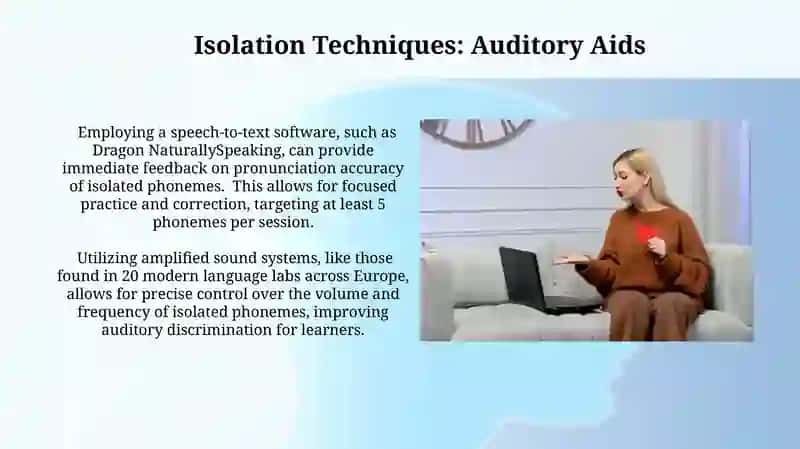 Isolation Techniques: Auditory Aids

Employing a speech-to-text software, such as Dragon NaturallySpeaking, can provide immediate feedback on pronunciation accuracy of isolated phonemes.  This allows for focused practice and correction, targeting at least 5 phonemes per session.

Utilizing amplified sound systems, like those found in 20 modern language labs across Europe, allows for precise control over the volume and frequency of isolated phonemes, improving auditory discrimination for learners.